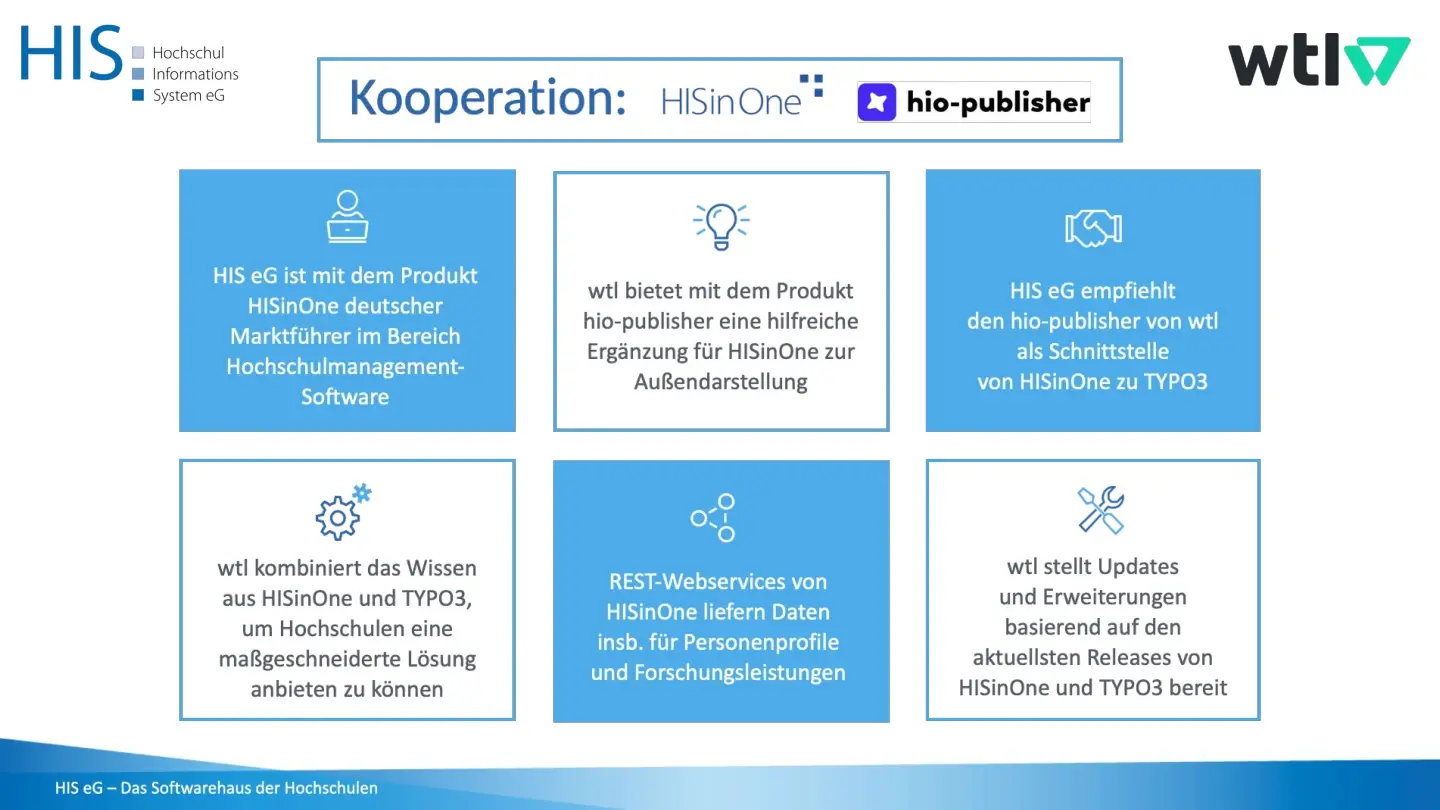 HIS Hochschul Informations System eG

Kooperation: HISinOne hio-publisher

wtl

HIS eG ist mit dem Produkt HISinOne deutscher Marktführer im Bereich Hochschulmanagement-Software

wtl bietet mit dem Produkt hio-publisher eine hilfreiche Ergänzung für HISinOne zur Außendarstellung

HIS eG empfiehlt den hio-publisher von wtl als Schnittstelle von HISinOne zu TYPO3

wtl kombiniert das Wissen aus HISinOne und TYPO3, um Hochschulen eine maßgeschneiderte Lösung anbieten zu können

REST-Webservices von HISinOne liefern Daten insb. für Personenprofile und Forschungsleistungen

wtl stellt Updates und Erweiterungen basierend auf den aktuellsten Releases von HISinOne und TYPO3 bereit

HIS eG – Das Softwarehaus der Hochschulen